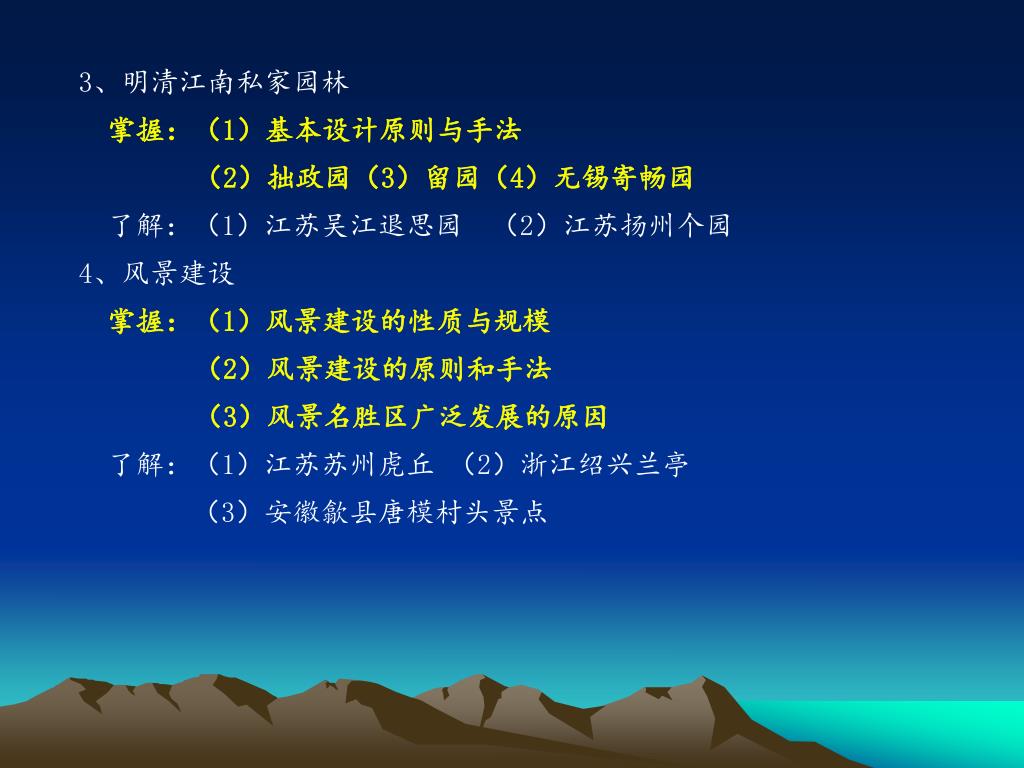 3、明清江南私家园林

掌握：（1）基本设计原则与手法

（2）拙政园（3）留园（4）无锡寄畅园

了解：（1）江苏吴江退思园 （2）江苏扬州个园

4、风景建设

掌握：（1）风景建设的性质与规模

（2）风景建设的原则和手法

（3）风景名胜区广泛发展的原因

了解：（1）江苏苏州虎丘 （2）浙江绍兴兰亭

（3）安徽歙县唐模村头景点